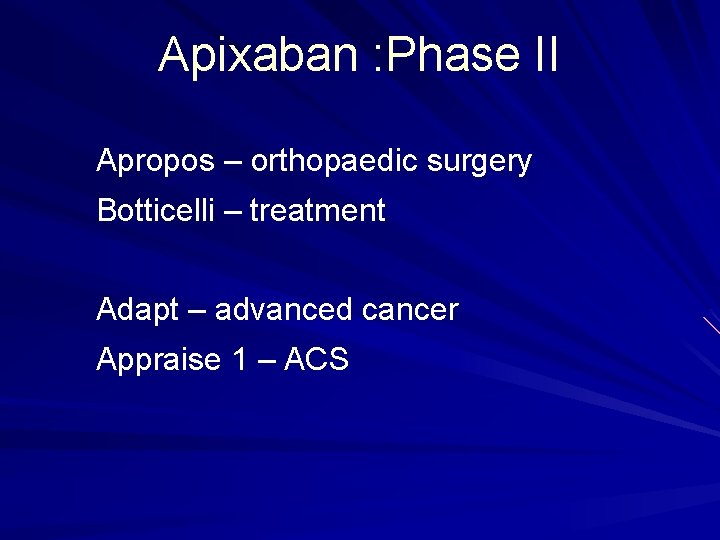 Apixaban :Phase II

Apropos – orthopaedic surgery
Botticelli – treatment

Adapt – advanced cancer
Appraise 1 – ACS